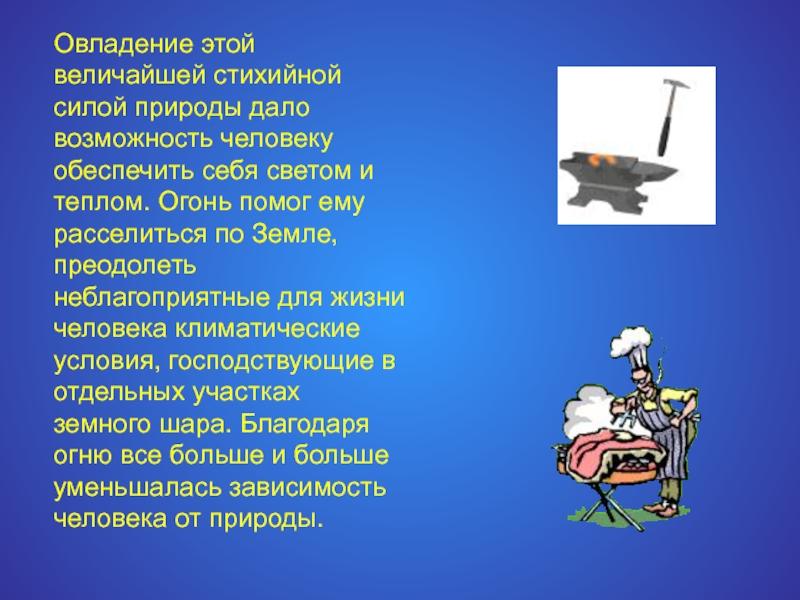 Овладение этой величайшей стихийной силой природы дало возможность человеку обеспечить себя светом и теплом. Огонь помог ему расселиться по Земле, преодолеть неблагоприятные для жизни человека климатические условия, господствующие в отдельных участках земного шара. Благодаря огню все больше и больше уменьшалась зависимость человека от природы.